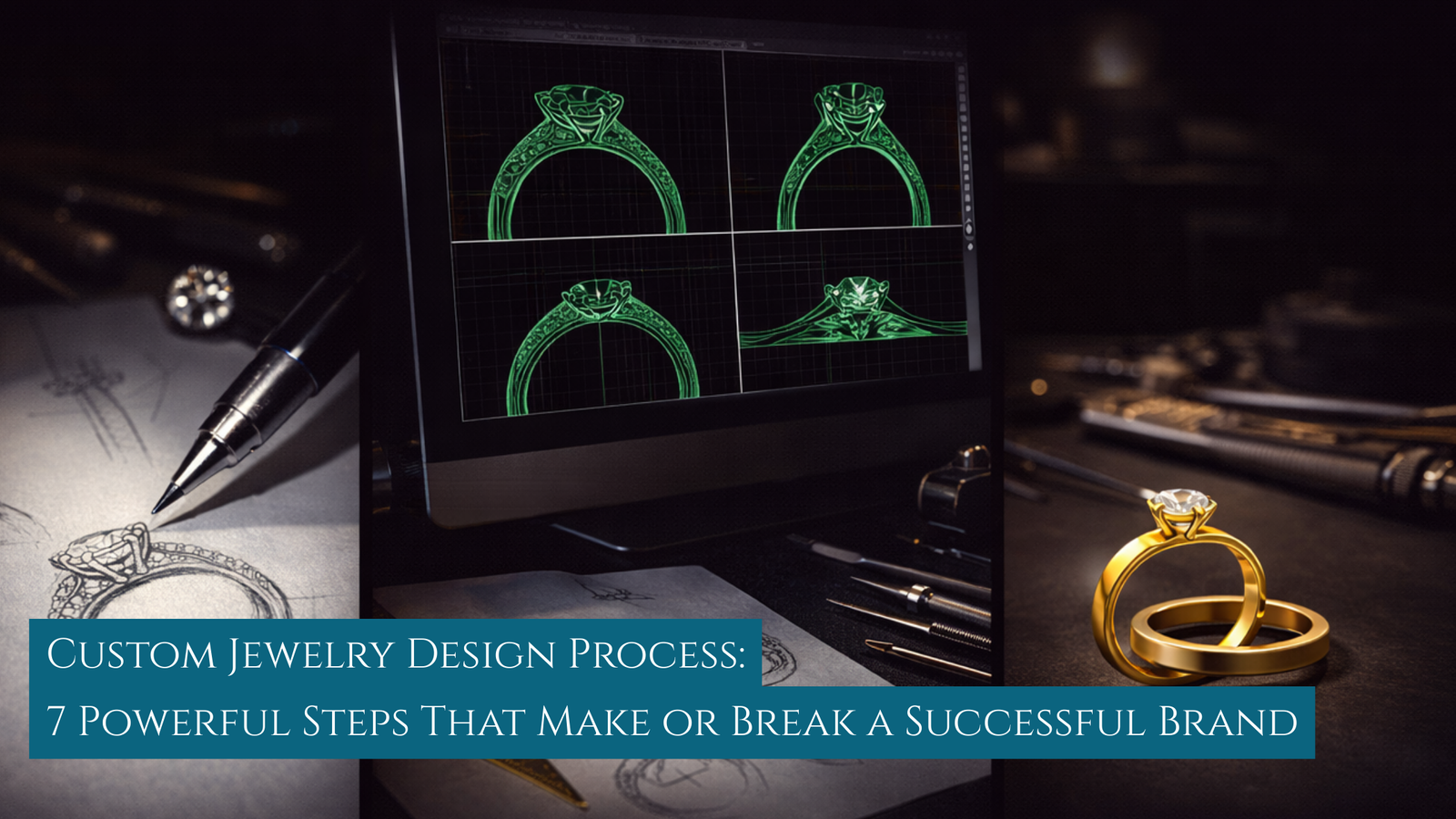 Custom Jewelry Design Process:
7 Powerful Steps That Make or Break a Successful Brand